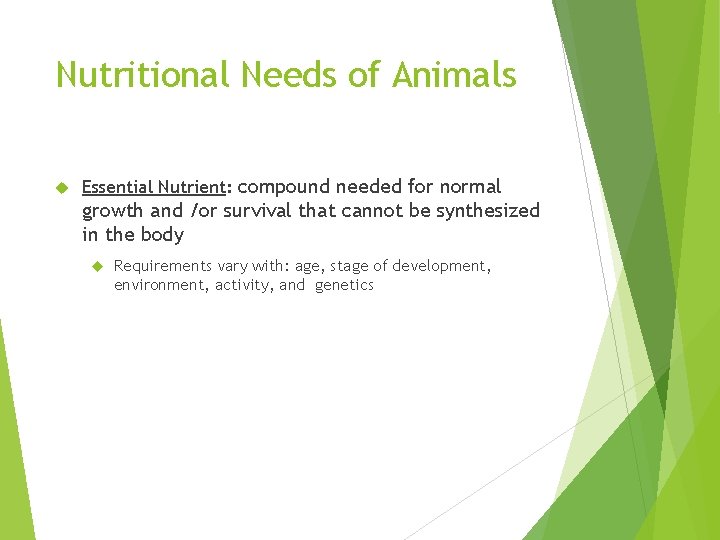 Nutritional Needs of Animals

Essential Nutrient: compound needed for normal growth and /or survival that cannot be synthesized in the body

Requirements vary with: age, stage of development, environment, activity, and genetics